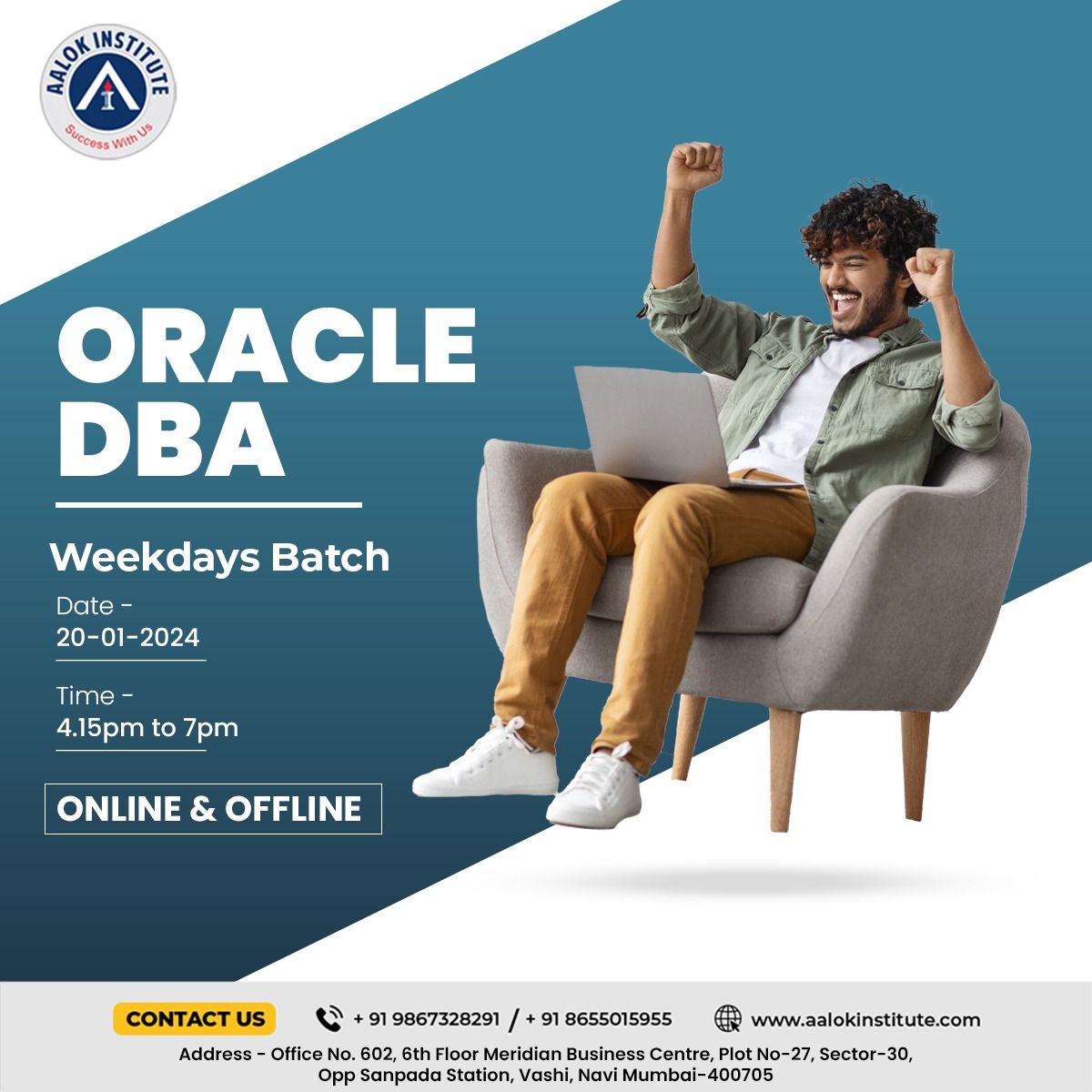 AALOK INSTITUTE
Success With Us

ORACLE DBA

Weekdays Batch

Date -
20-01-2024

Time -
4.15pm to 7pm

ONLINE & OFFLINE

CONTACT US

+ 91 9867328291 / + 91 8655015955

www.aalokinstitute.com

Address - Office No. 602, 6th Floor Meridian Business Centre, Plot No-27, Sector-30, Opp Sanpada Station, Vashi, Navi Mumbai-400705